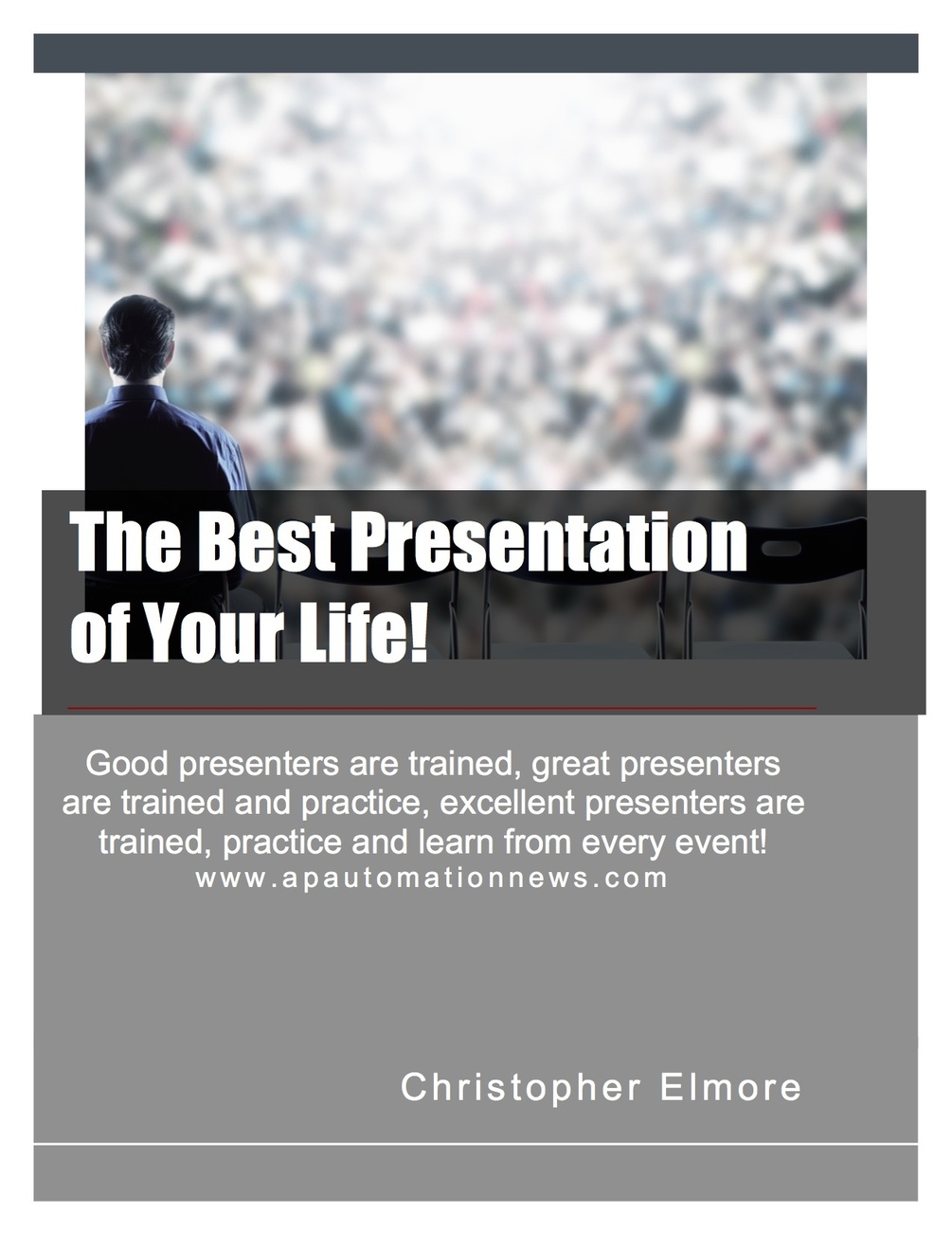 The Best Presentation of Your Life!

Good presenters are trained, great presenters are trained and practice, excellent presenters are trained, practice and learn from every event!
www.apautomationnews.com

Christopher Elmore